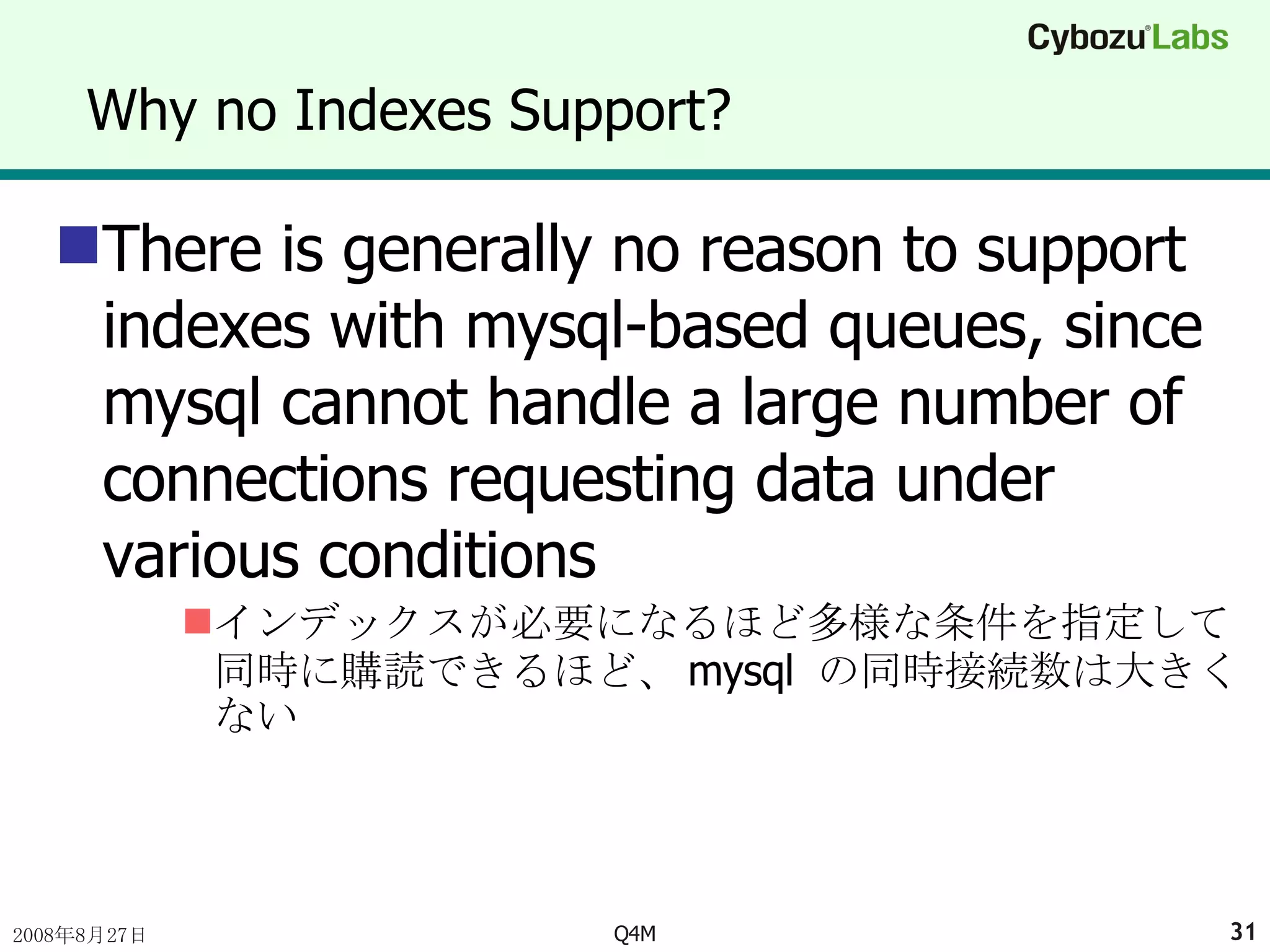 Cybozu Labs

Why no Indexes Support?

There is generally no reason to support indexes with mysql-based queues, since mysql cannot handle a large number of connections requesting data under various conditions

インデックスが必要になるほど多様な条件を指定して同時に購読できるほど、mysql の同時接続数は大きくない

2008年8月27日

Q4M

31